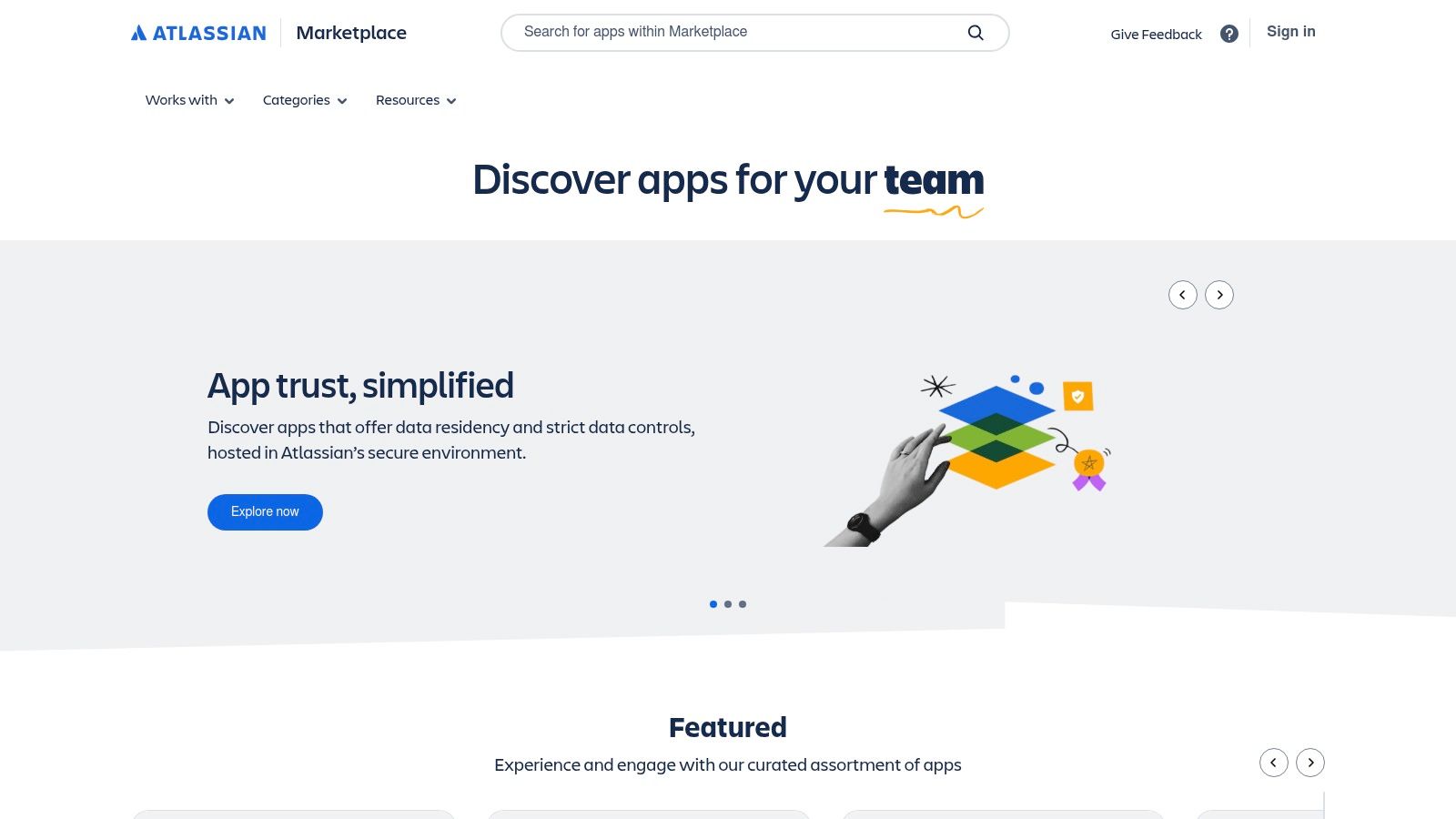 ATLASSIAN Marketplace

Search for apps within Marketplace

Give Feedback Sign in

Works with Categories Resources

Discover apps for your team

App trust, simplified

Discover apps that offer data residency and strict data controls, hosted in Atlassian's secure environment.

Explore now

Featured

Experience and engage with our curated assortment of apps